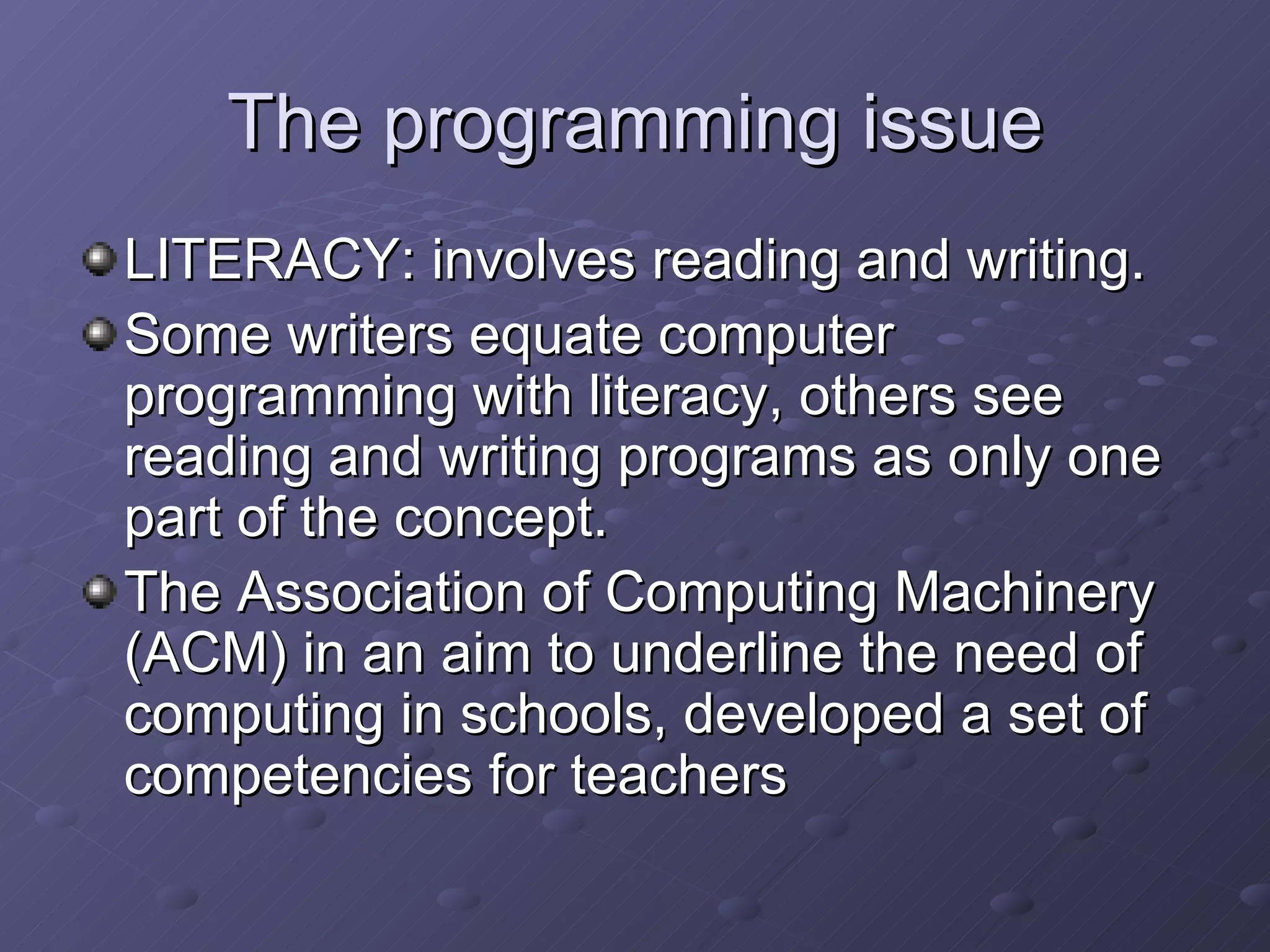 The programming issue

LITERACY: involves reading and writing.

Some writers equate computer programming with literacy, others see reading and writing programs as only one part of the concept.

The Association of Computing Machinery (ACM) in an aim to underline the need of computing in schools, developed a set of competencies for teachers